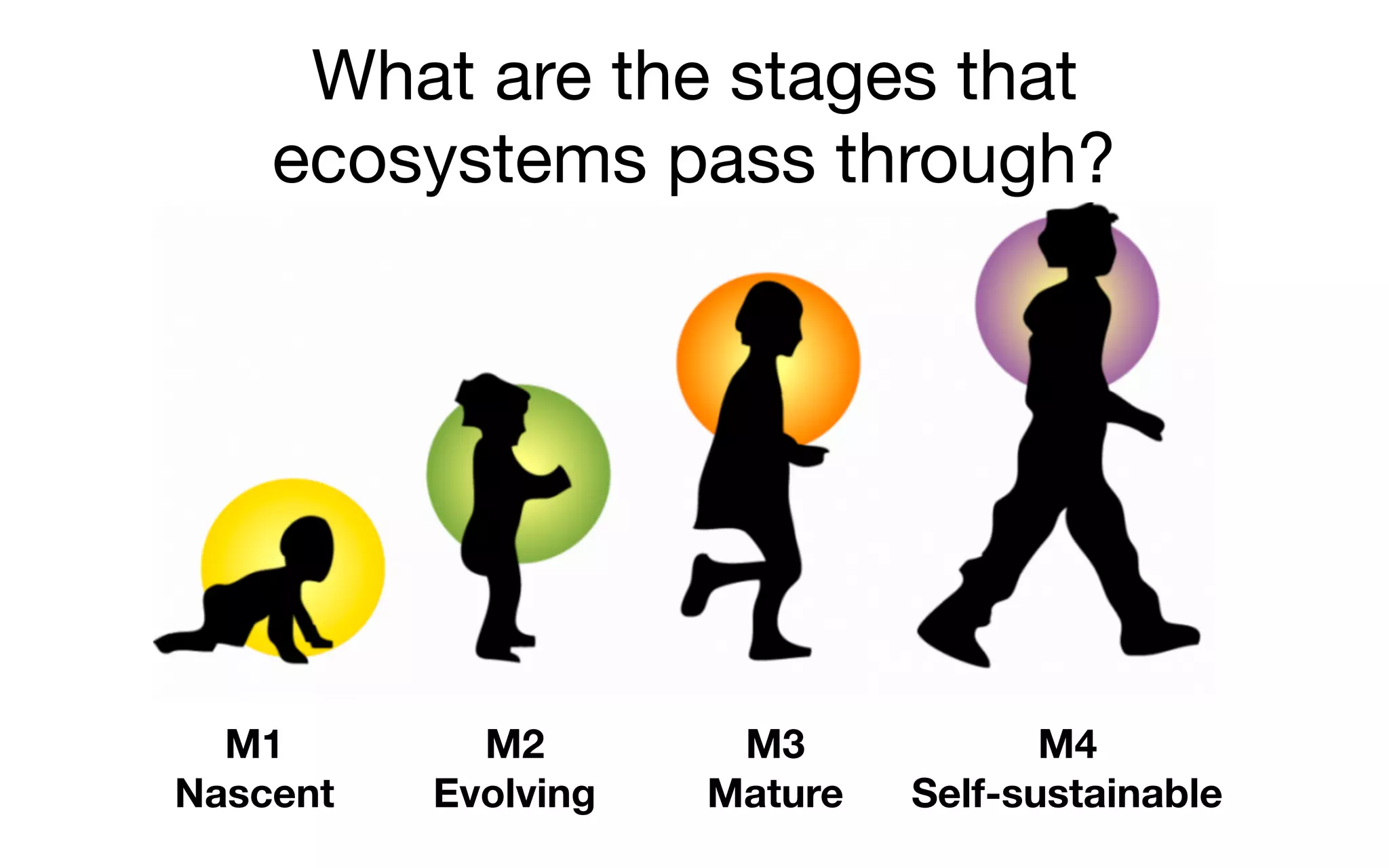 What are the stages that ecosystems pass through?

M1
Nascent

M2
Evolving

M3
Mature

M4
Self-sustainable